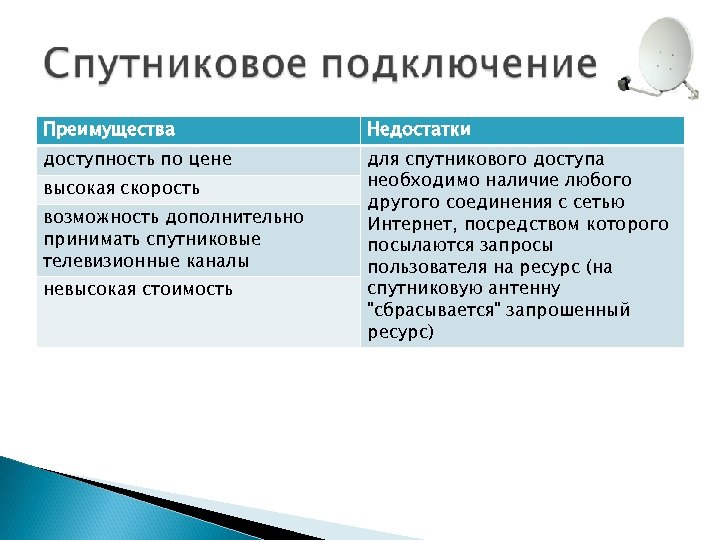 Спутниковое подключение

| Преимущества | Недостатки |
|---|---|
| доступность по цене | для спутникового доступа необходимо наличие любого другого соединения с сетью Интернет, посредством которого посылаются запросы пользователя на ресурс (на спутниковую антенну "сбрасывается" запрошенный ресурс) |
| высокая скорость | |
| возможность дополнительно принимать спутниковые телевизионные каналы | |
| невысокая стоимость | |